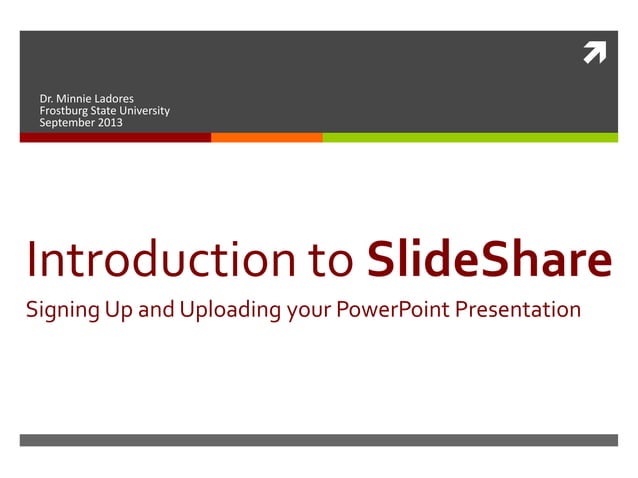 Dr. Minnie Ladores
Frostburg State University
September 2013

Introduction to SlideShare

Signing Up and Uploading your PowerPoint Presentation